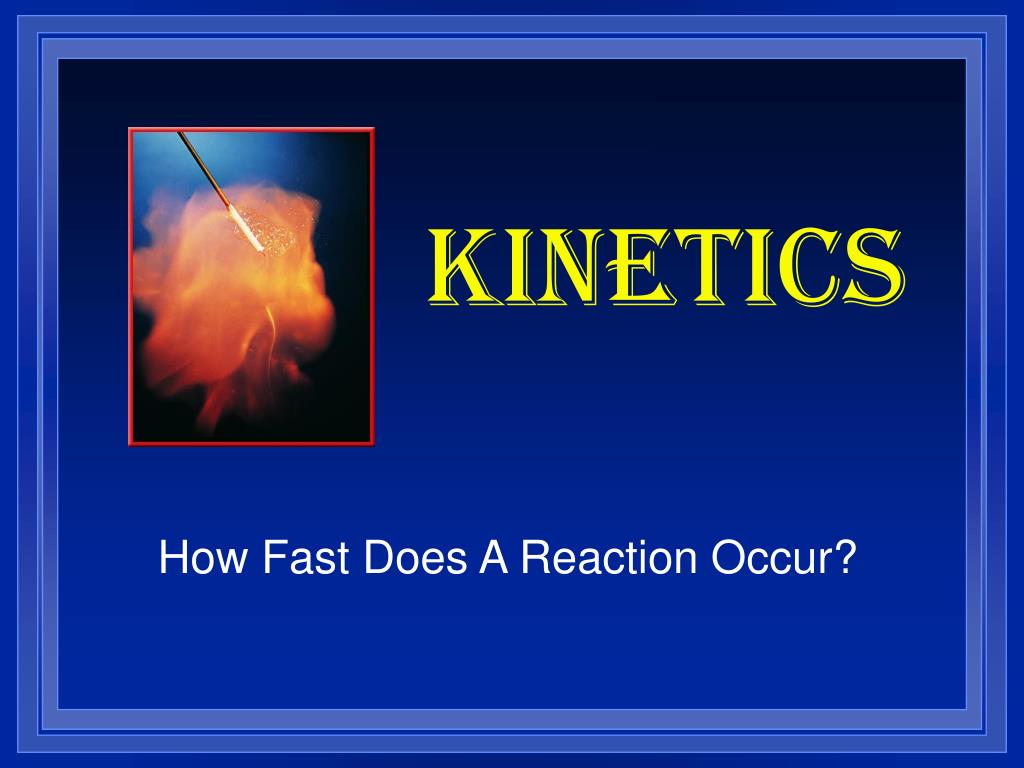 KINETICS

How Fast Does A Reaction Occur?